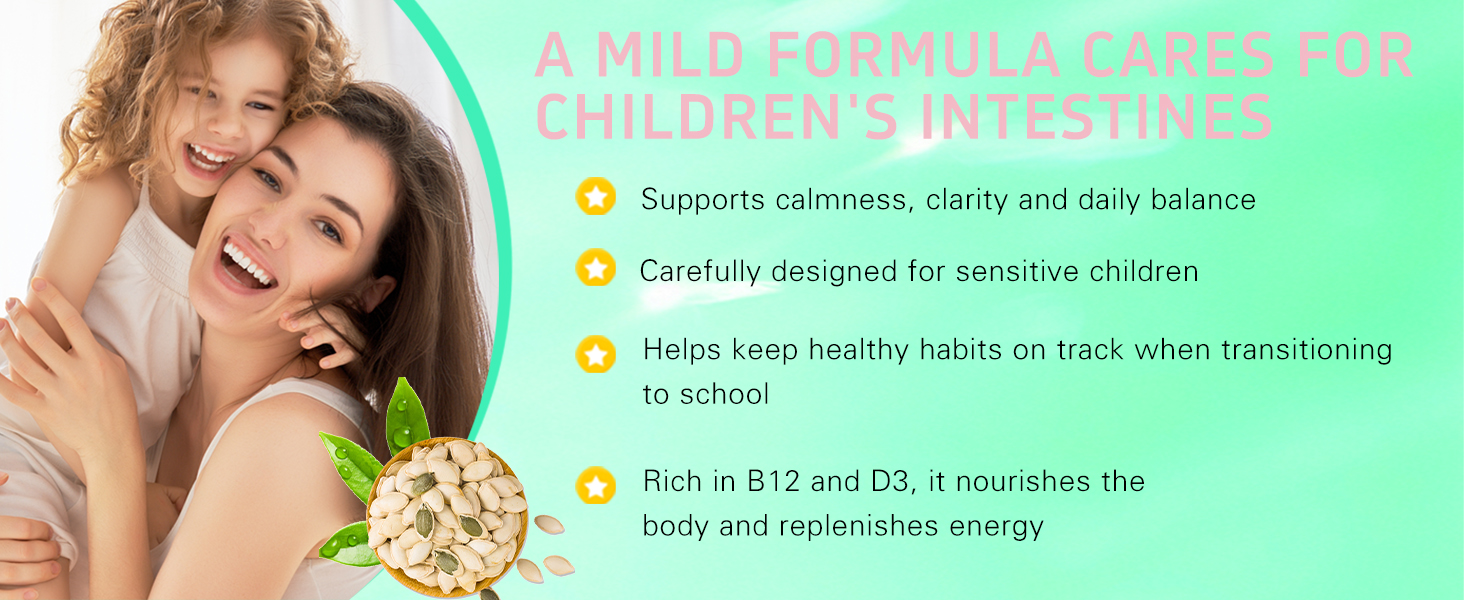 A MILD FORMULA CARES FOR CHILDREN'S INTESTINES

Supports calmness, clarity and daily balance

Carefully designed for sensitive children

Helps keep healthy habits on track when transitioning to school

Rich in B12 and D3, it nourishes the body and replenishes energy